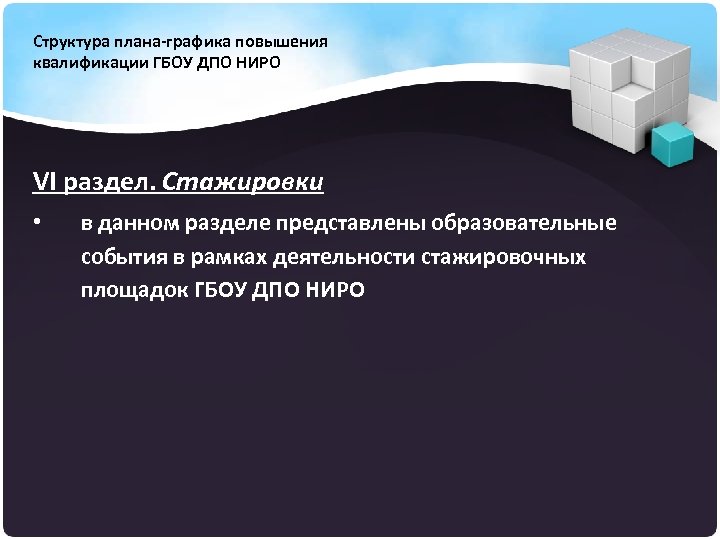 Структура плана-графика повышения квалификации ГБОУ ДПО НИРО

VI раздел. Стажировки

• в данном разделе представлены образовательные события в рамках деятельности стажировочных площадок ГБОУ ДПО НИРО